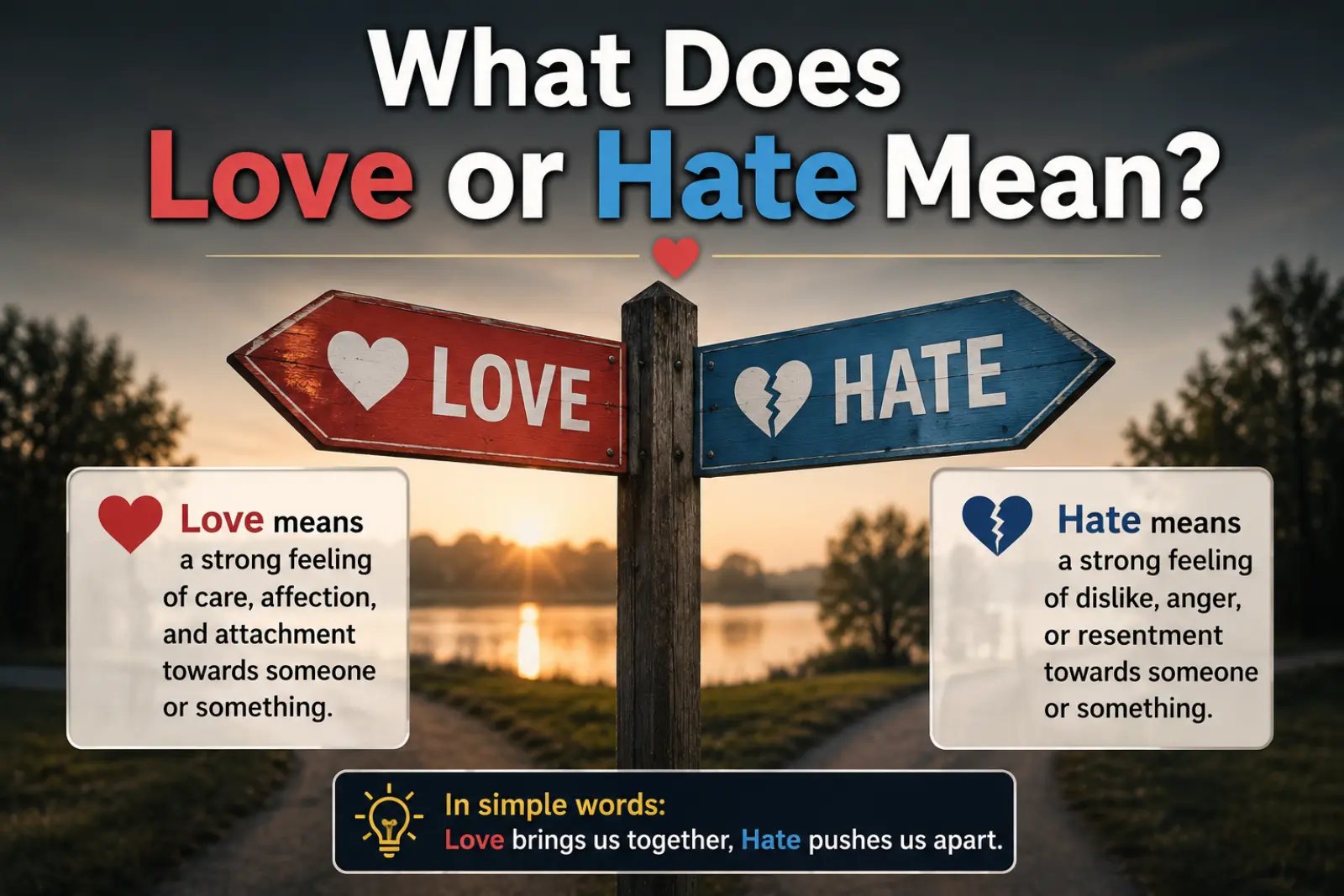 What Does Love or Hate Mean?

LOVE

HATE

Love means a strong feeling of care, affection, and attachment towards someone or something.

Hate means a strong feeling of dislike, anger, or resentment towards someone or something.

In simple words:
Love brings us together, Hate pushes us apart.